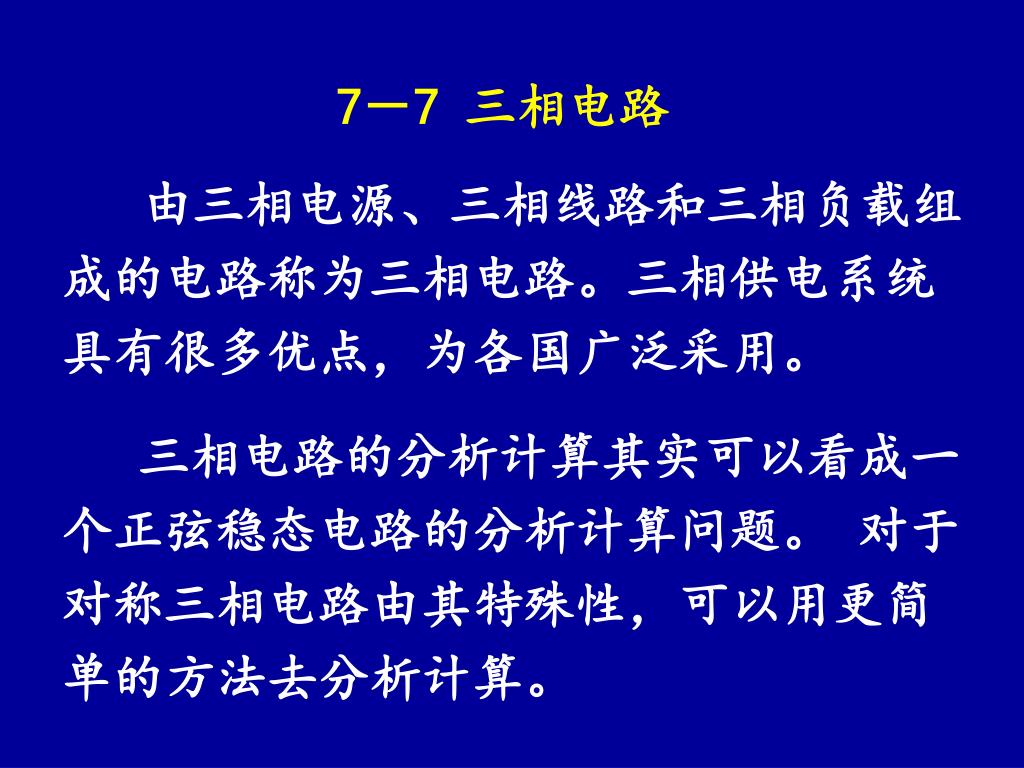 7－7 三相电路

由三相电源、三相线路和三相负载组成的电路称为三相电路。三相供电系统具有很多优点，为各国广泛采用。

三相电路的分析计算其实可以看成一个正弦稳态电路的分析计算问题。 对于对称三相电路由其特殊性，可以用更简单的方法去分析计算。